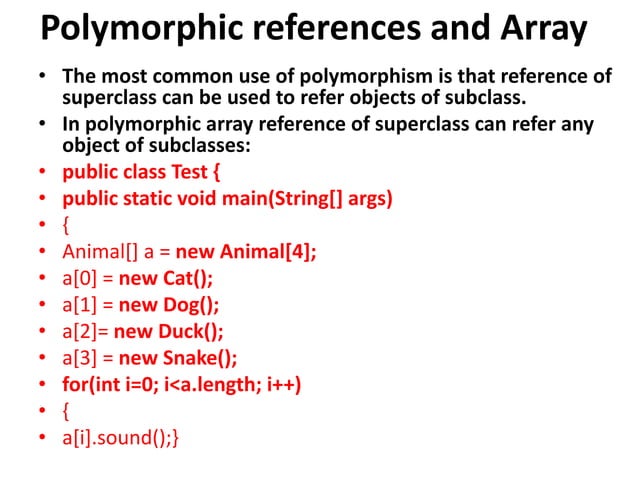 Polymorphic references and Array

• The most common use of polymorphism is that reference of superclass can be used to refer objects of subclass.
• In polymorphic array reference of superclass can refer any object of subclasses:
• public class Test {
• public static void main(String[] args)
• {
• Animal[] a = new Animal[4];
• a[0] = new Cat();
• a[1] = new Dog();
• a[2]= new Duck();
• a[3] = new Snake();
• for(int i=0; i<a.length; i++)
• {
• a[i].sound();}